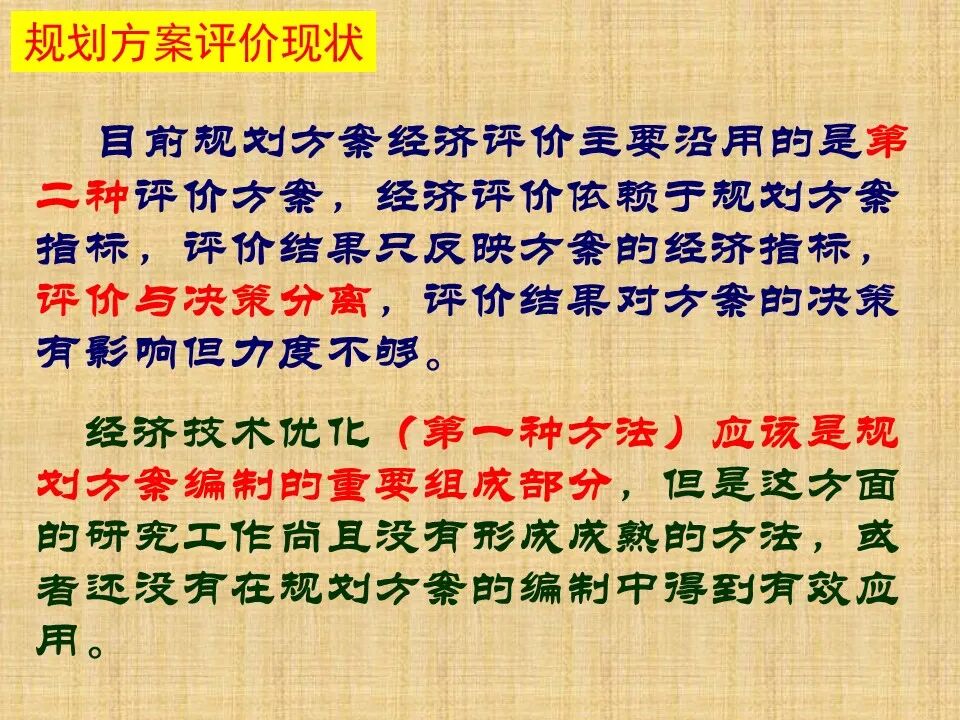 规划方案评价现状

目前规划方案经济评价主要沿用的是第二种评价方案，经济评价依赖于规划方案指标，评价结果只反映方案的经济指标，评价与决策分离，评价结果对方案的决策有影响但力度不够。

经济技术优化（第一种方法）应该是规划方案编制的重要组成部分，但是这方面的研究工作尚且没有形成成熟的方法，或者还没有在规划方案的编制中得到有效应用。